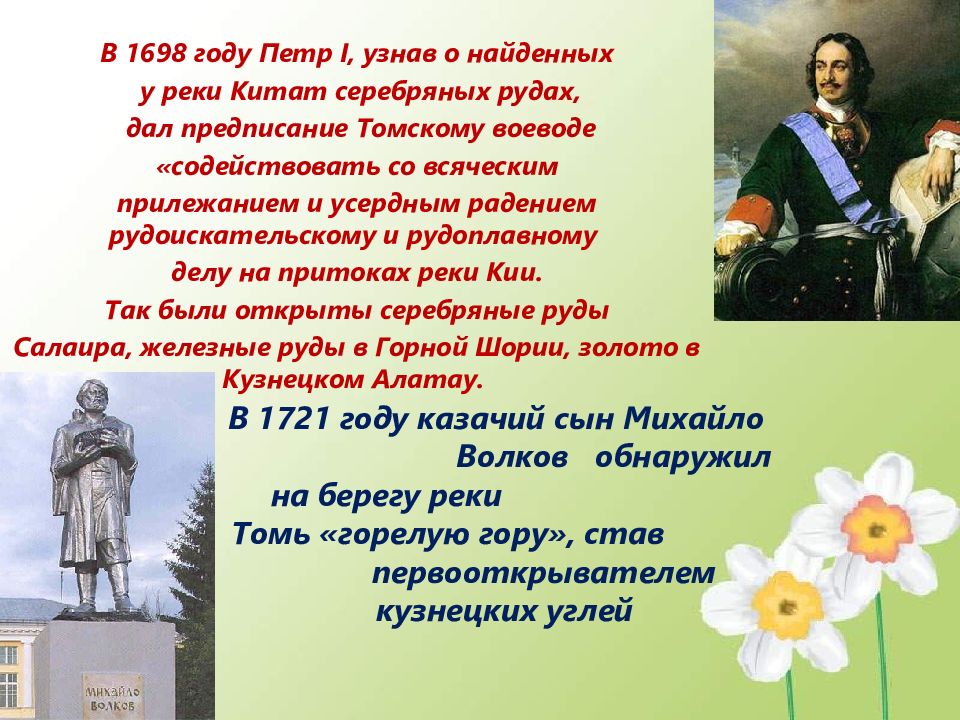 В 1698 году Петр I, узнав о найденных у реки Китат серебряных рудах, дал предписание Томскому воеводе «содействовать со всяческим прилежанием и усердным радением рудоискательскому и рудоплавному делу на притоках реки Кии. Так были открыты серебряные руды Салаира, железные руды в Горной Шории, золото в Кузнецком Алатау.

В 1721 году казачий сын Михайло Волков обнаружил на берегу реки Томь «горелую гору», став первооткрывателем кузнецких углей

МИХАЙЛО ВОЛКОВ